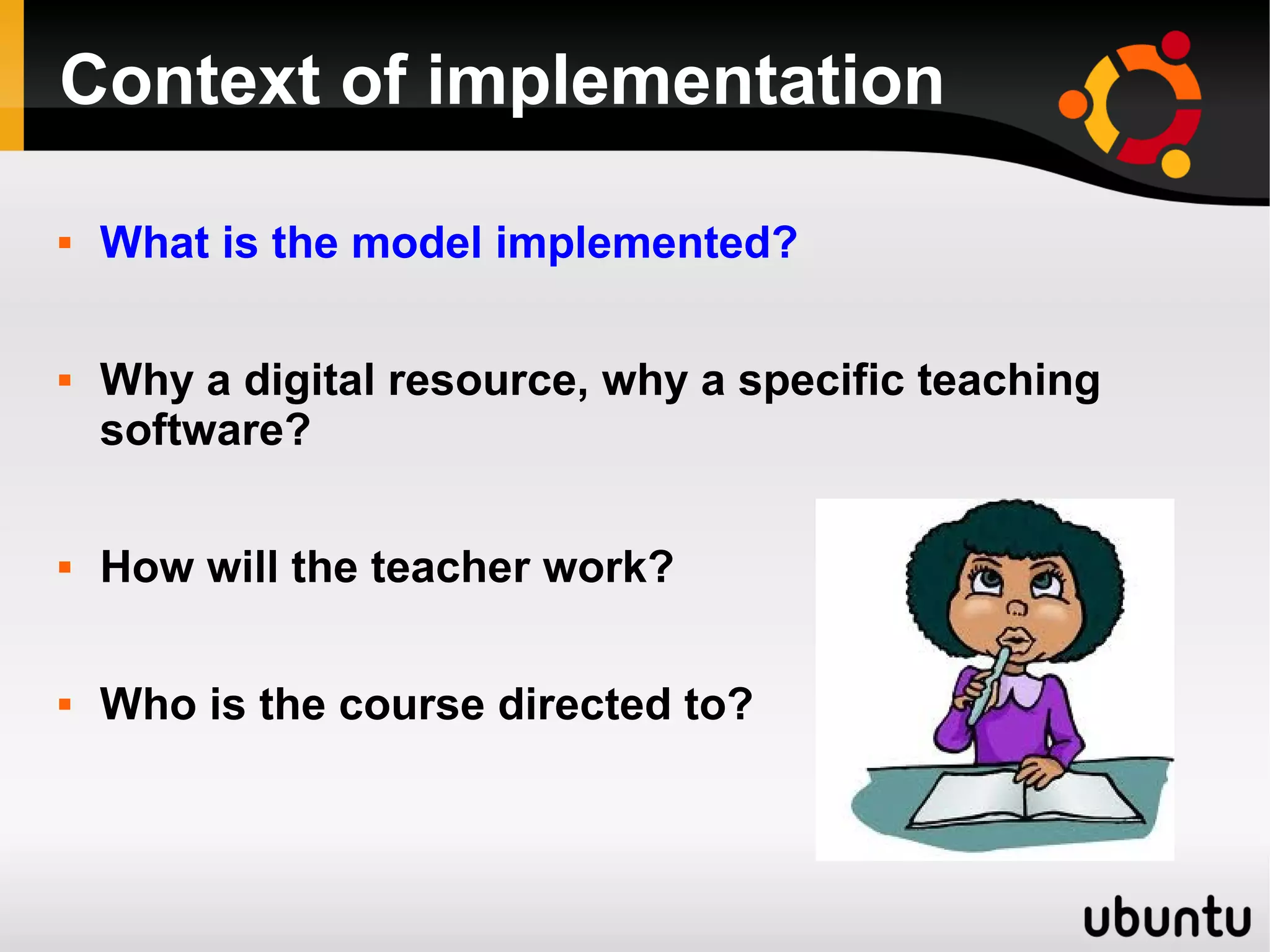 Context of implementation

▪ What is the model implemented?

▪ Why a digital resource, why a specific teaching software?

▪ How will the teacher work?

▪ Who is the course directed to?

ubuntu